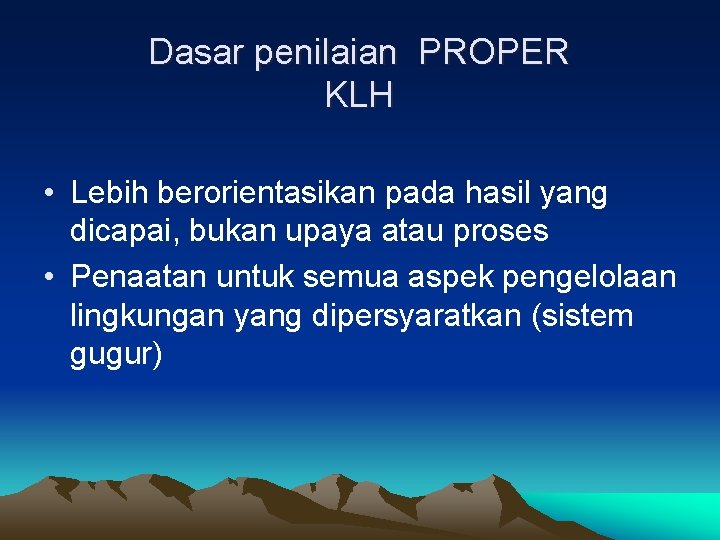 Dasar penilaian PROPER KLH

• Lebih berorientasikan pada hasil yang dicapai, bukan upaya atau proses
• Penaatan untuk semua aspek pengelolaan lingkungan yang dipersyaratkan (sistem gugur)